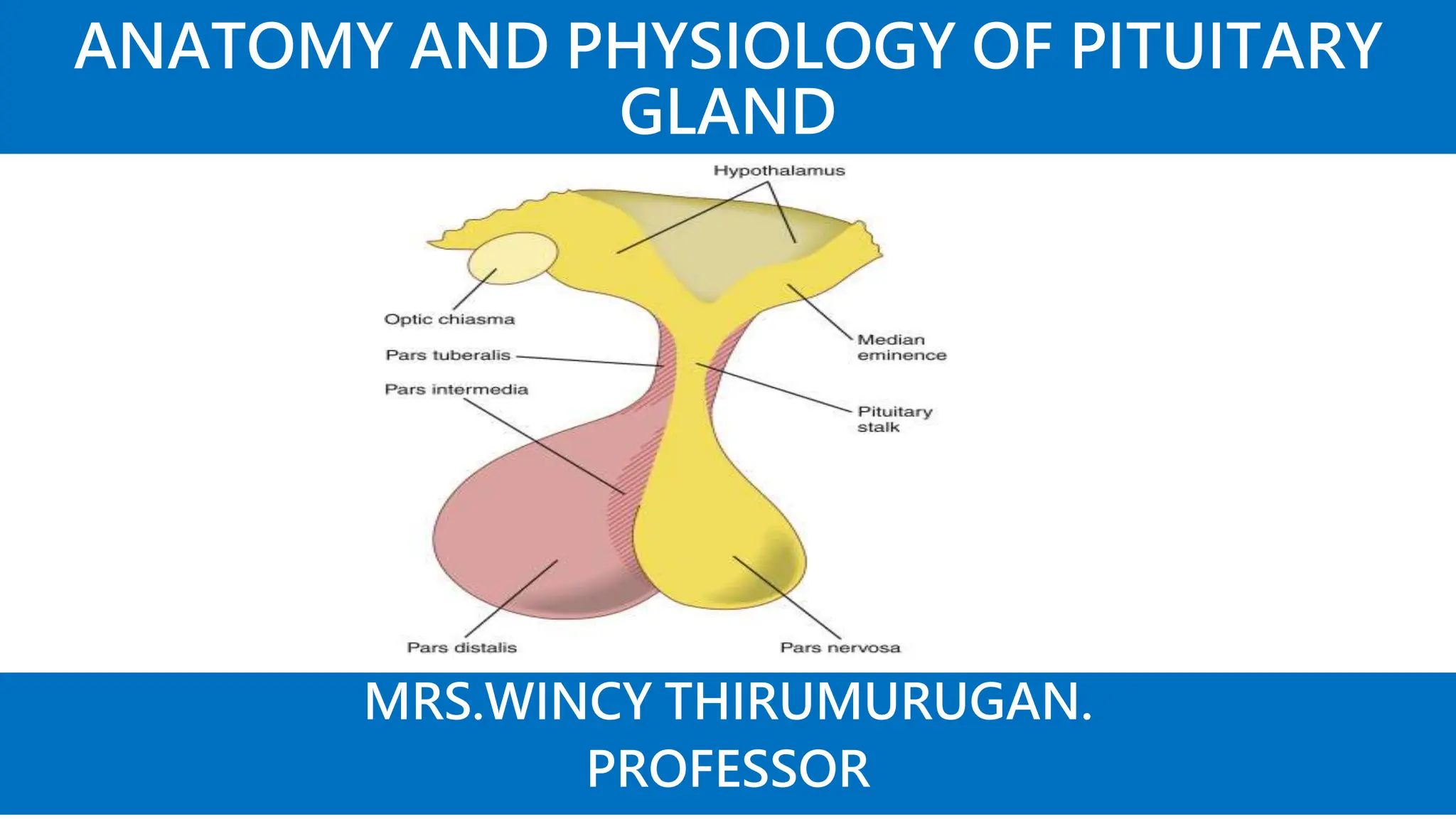 ANATOMY AND PHYSIOLOGY OF PITUITARY GLAND

Hypothalamus

Optic chiasma

Pars tuberalis

Pars intermedia

Median eminence

Pituitary stalk

Pars distalis

Pars nervosa

MRS.WINCY THIRUMURUGAN.
PROFESSOR